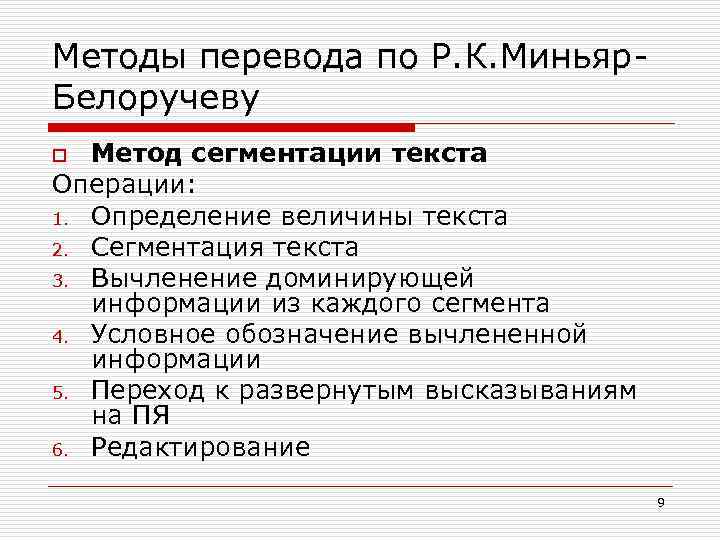 Методы перевода по Р.К.Миньяр-Белоручеву

Метод сегментации текста

Операции:

1. Определение величины текста
2. Сегментация текста
3. Вычленение доминирующей информации из каждого сегмента
4. Условное обозначение вычлененной информации
5. Переход к развернутым высказываниям на ПЯ
6. Редактирование

9